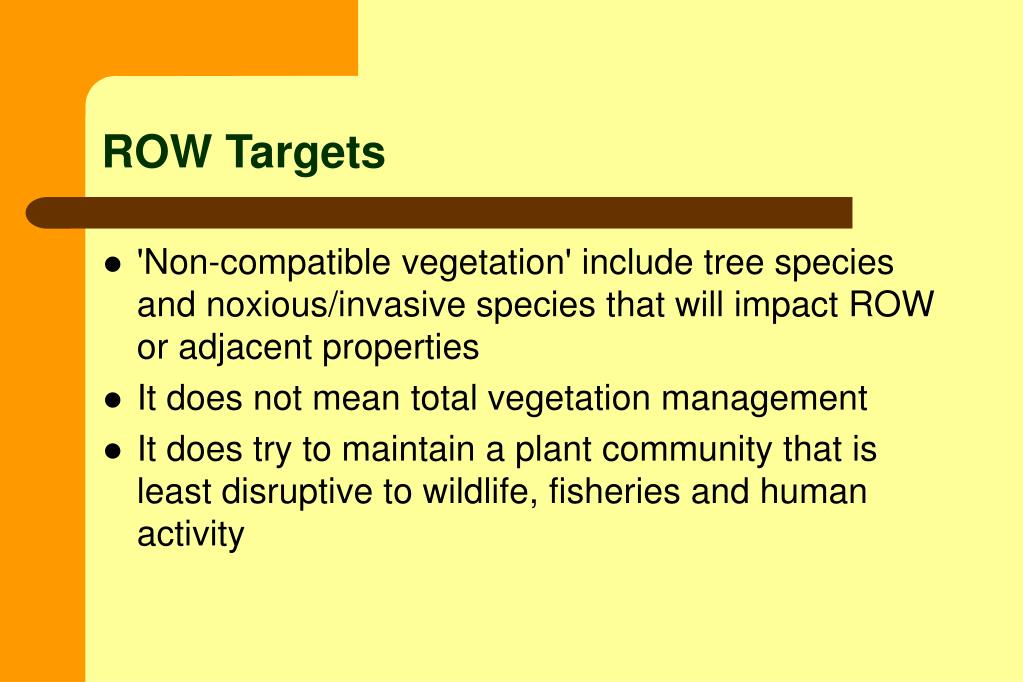 ROW Targets

- 'Non-compatible vegetation' include tree species and noxious/invasive species that will impact ROW or adjacent properties
- It does not mean total vegetation management
- It does try to maintain a plant community that is least disruptive to wildlife, fisheries and human activity